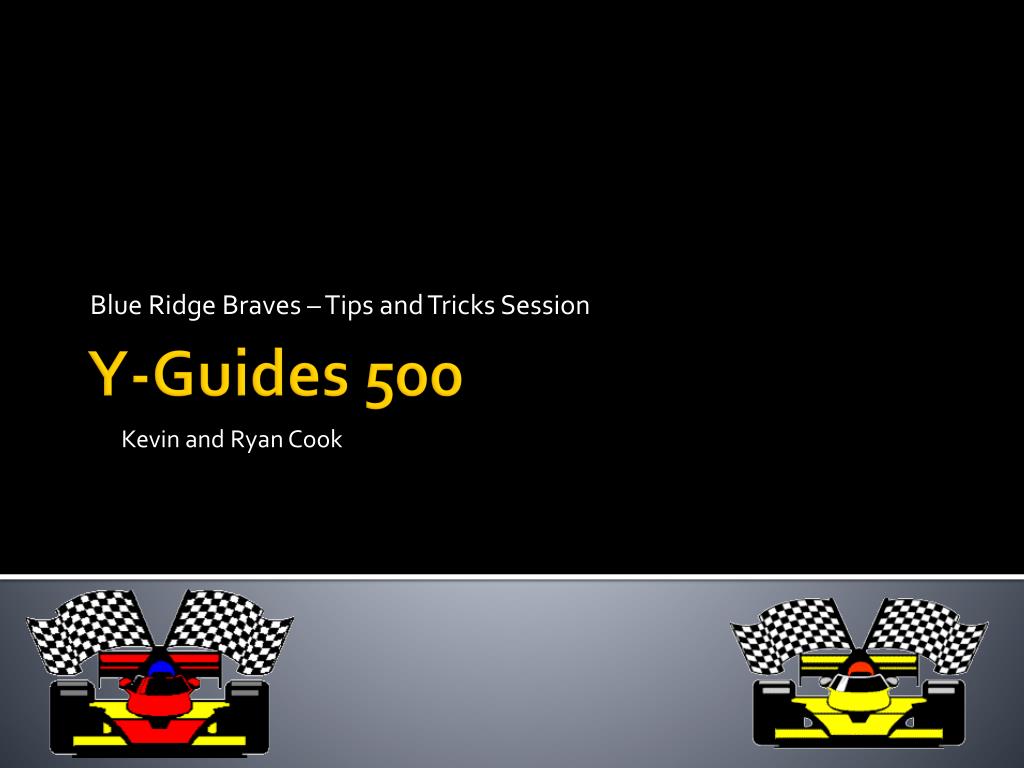 Blue Ridge Braves – Tips and Tricks Session

Y-Guides 500

Kevin and Ryan Cook